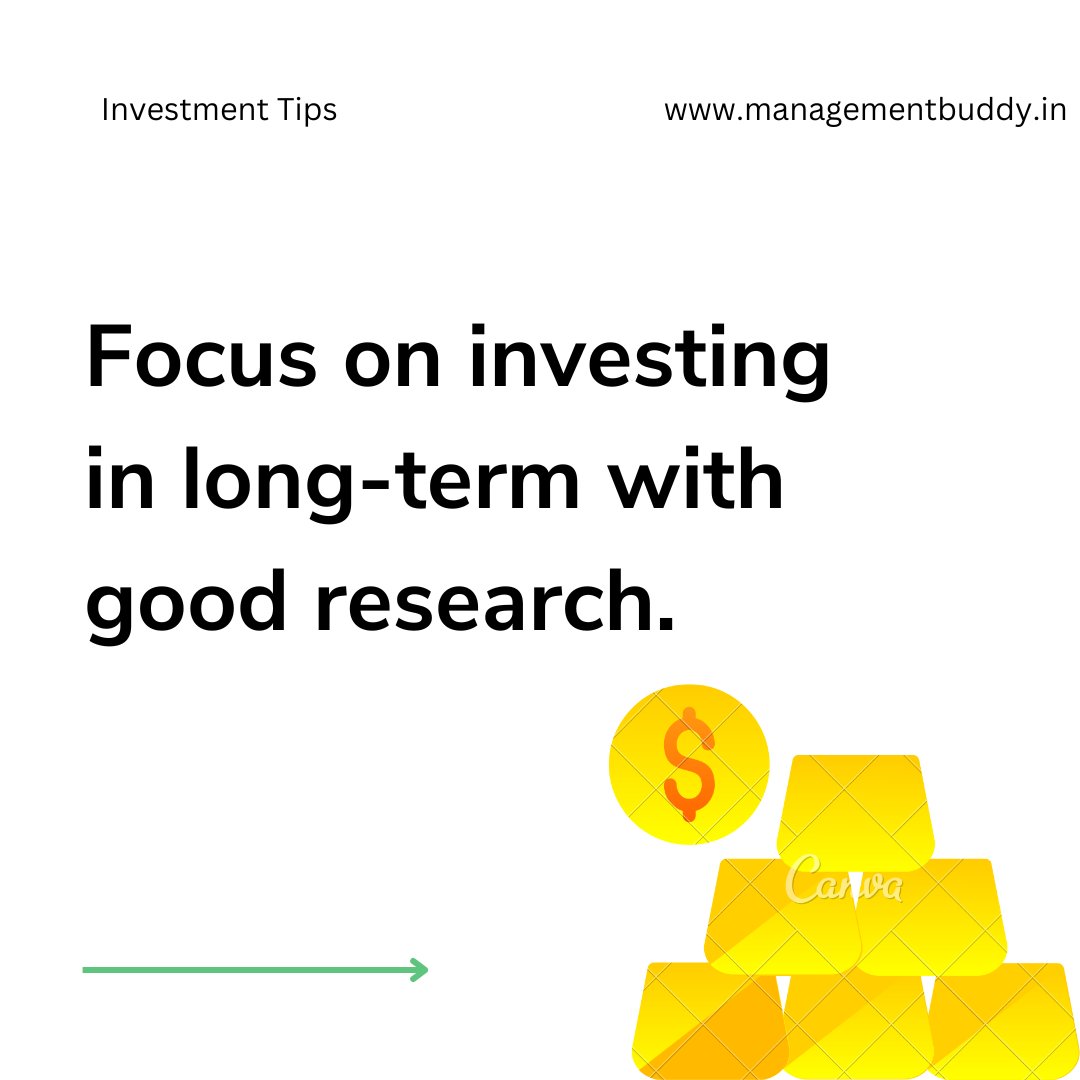 Investment Tips

www.managementbuddy.in

Focus on investing in long-term with good research.

$

Canva